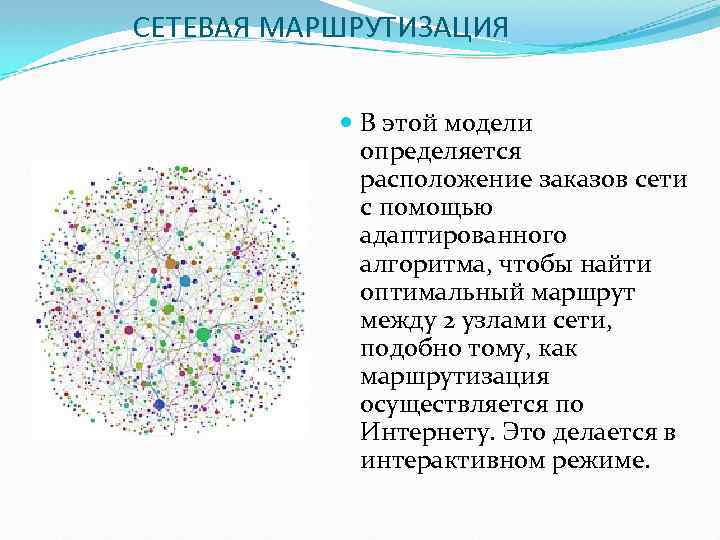 СЕТЕВАЯ МАРШРУТИЗАЦИЯ

В этой модели определяется расположение заказов сети с помощью адаптированного алгоритма, чтобы найти оптимальный маршрут между 2 узлами сети, подобно тому, как маршрутизация осуществляется по Интернету. Это делается в интерактивном режиме.